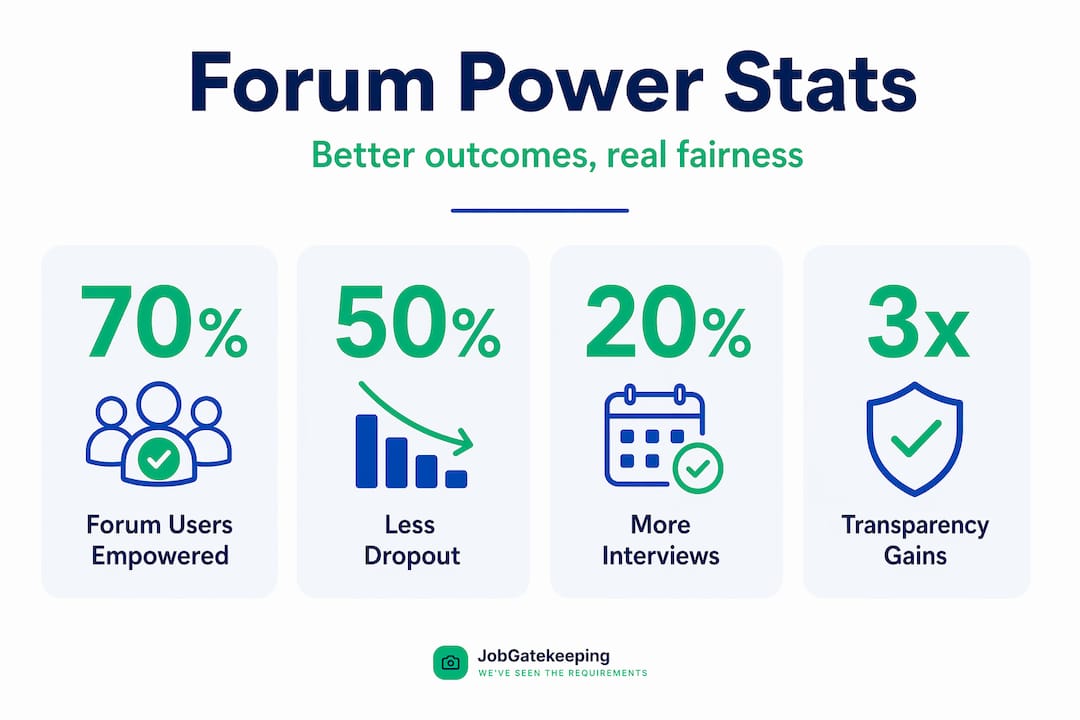 Forum Power Stats

Better outcomes, real fairness

70%

Forum Users Empowered

50%

Less Dropout

20%

More Interviews

3x

Transparency Gains

JobGatekeeping
WE'VE SEEN THE REQUIREMENTS